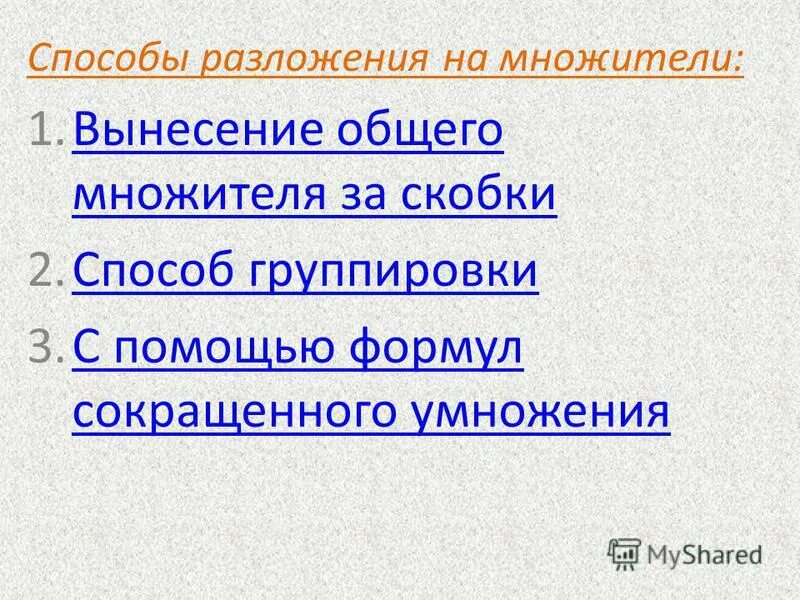 Способы разложения на множители:

1. Вынесение общего множителя за скобки
2. Способ группировки
3. С помощью формул сокращенного умножения

MyShared